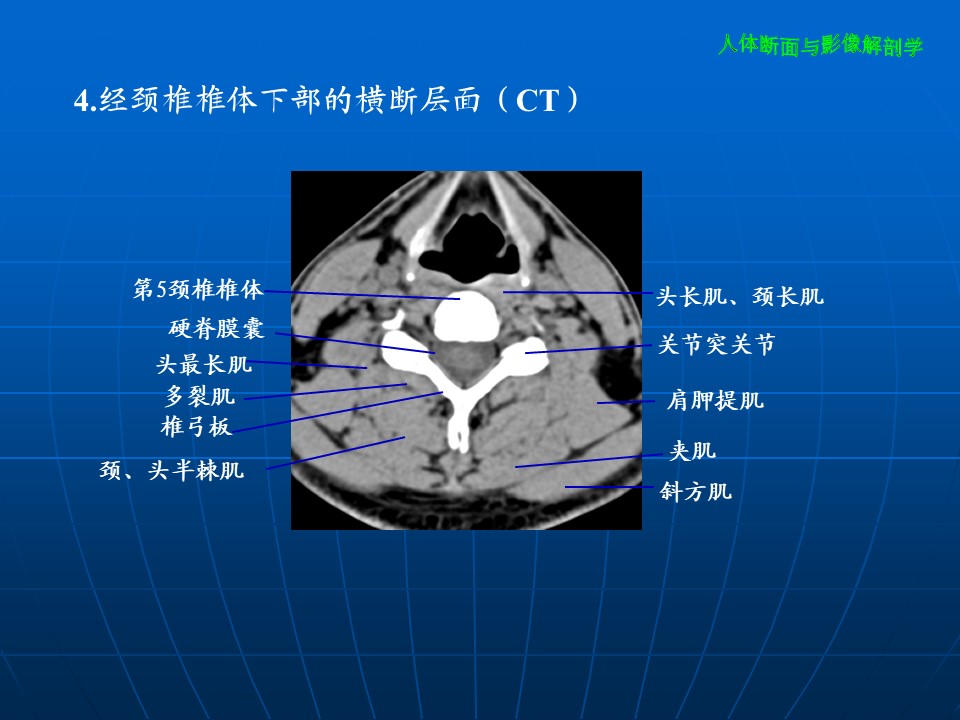 人体断面与影像解剖学

4.经颈椎椎体下部的横断层面（CT）

第5颈椎椎体
硬脊膜囊
头最长肌
多裂肌
椎弓板
颈、头半棘肌

头长肌、颈长肌
关节突关节
肩胛提肌
夹肌
斜方肌